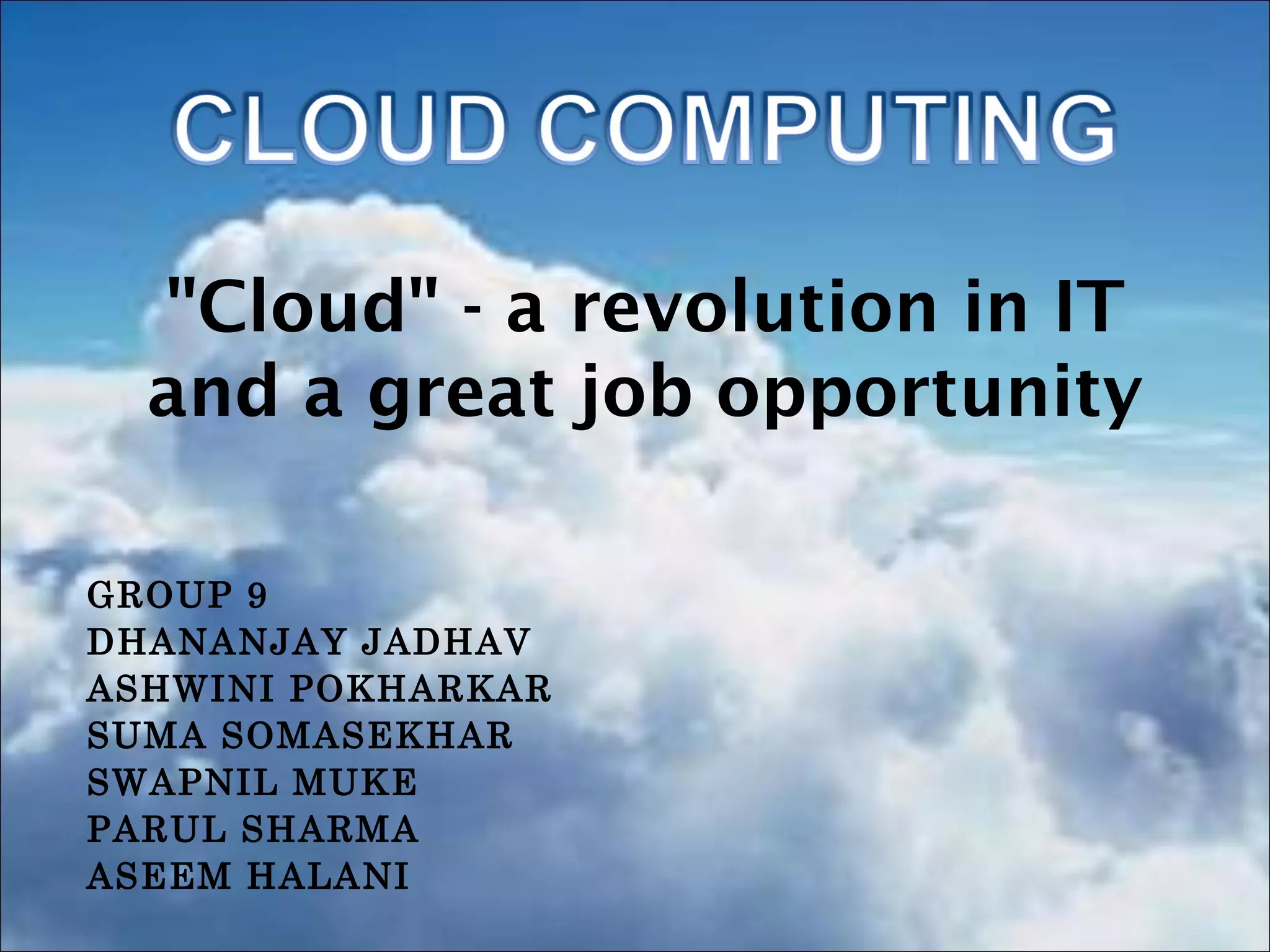 CLOUD COMPUTING

"Cloud" - a revolution in IT and a great job opportunity

GROUP 9
DHANANJAY JADHAV
ASHWINI POKHARKAR
SUMA SOMASEKHAR
SWAPNIL MUKE
PARUL SHARMA
ASEEM HALANI